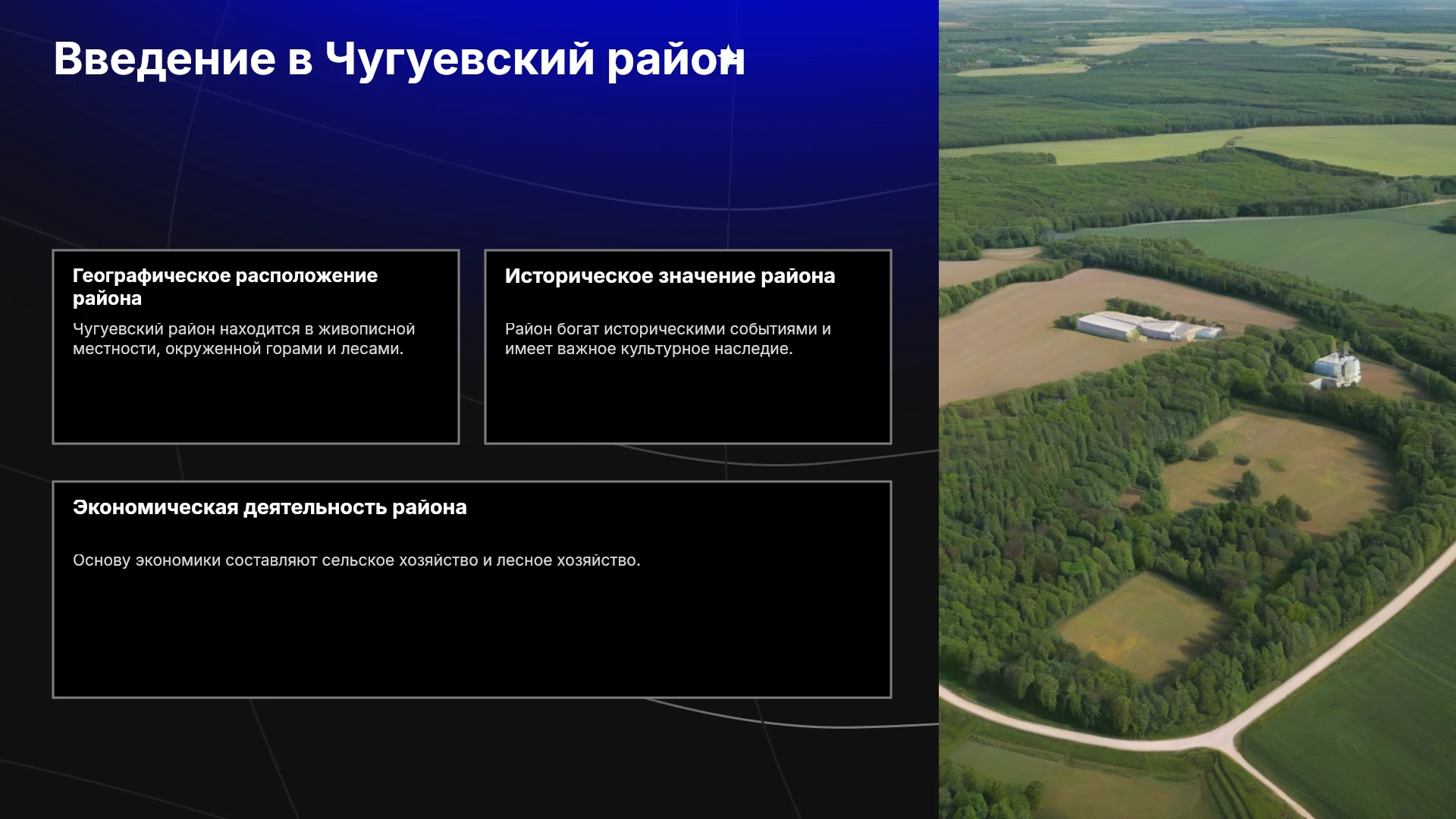 Введение в Чугуевский район

Географическое расположение района

Чугуевский район находится в живописной местности, окруженной горами и лесами.

Историческое значение района

Район богат историческими событиями и имеет важное культурное наследие.

Экономическая деятельность района

Основу экономики составляют сельское хозяйство и лесное хозяйство.